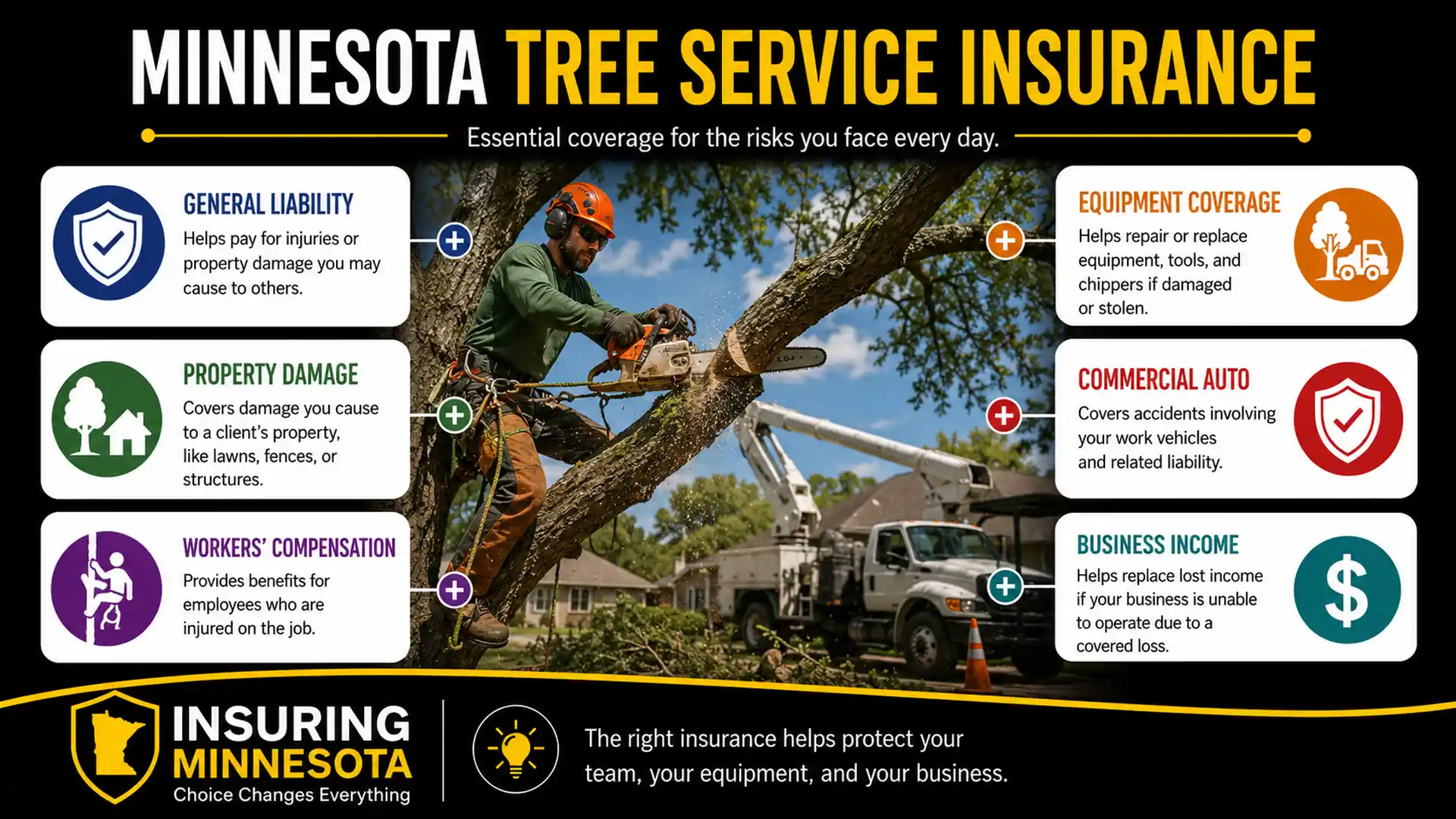 MINNESOTA TREE SERVICE INSURANCE

Essential coverage for the risks you face every day.

GENERAL LIABILITY
Helps pay for injuries or property damage you may cause to others.

PROPERTY DAMAGE
Covers damage you cause to a client's property, like lawns, fences, or structures.

WORKERS' COMPENSATION
Provides benefits for employees who are injured on the job.

EQUIPMENT COVERAGE
Helps repair or replace equipment, tools, and chippers if damaged or stolen.

COMMERCIAL AUTO
Covers accidents involving your work vehicles and related liability.

BUSINESS INCOME
Helps replace lost income if your business is unable to operate due to a covered loss.

INSURING MINNESOTA
Choice Changes Everything

The right insurance helps protect your team, your equipment, and your business.